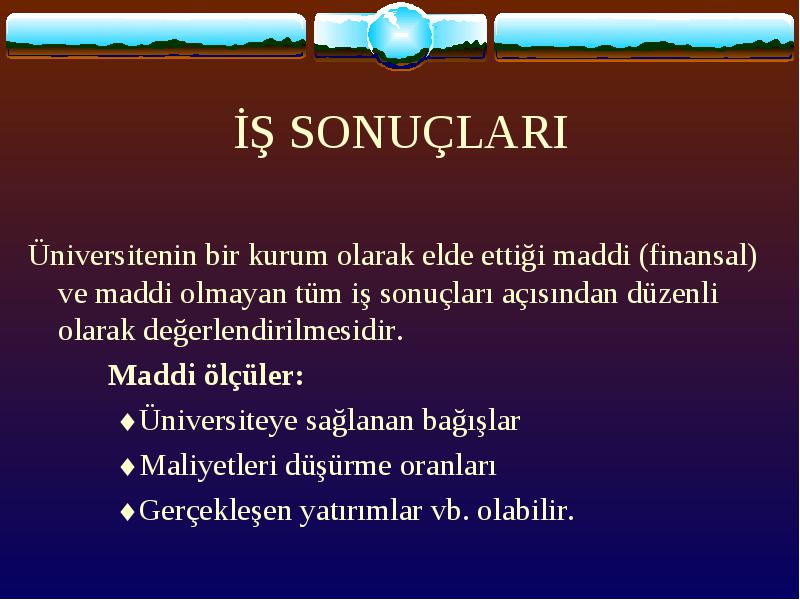 İŞ SONUÇLARI

Üniversitenin bir kurum olarak elde ettiği maddi (finansal) ve maddi olmayan tüm iş sonuçları açısından düzenli olarak değerlendirilmesidir.

Maddi ölçüler:

♦Üniversiteye sağlanan bağışlar

♦Maliyetleri düşürme oranları

♦Gerçekleşen yatırımlar vb. olabilir.